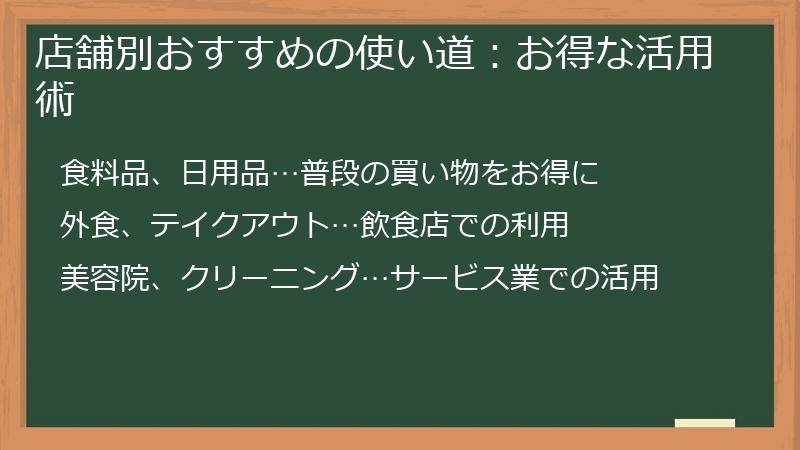 店舗別おすすめの使い道：お得な活用術

食料品、日用品…普段の買い物をお得に

外食、テイクアウト…飲食店での利用

美容院、クリーニング…サービス業での活用